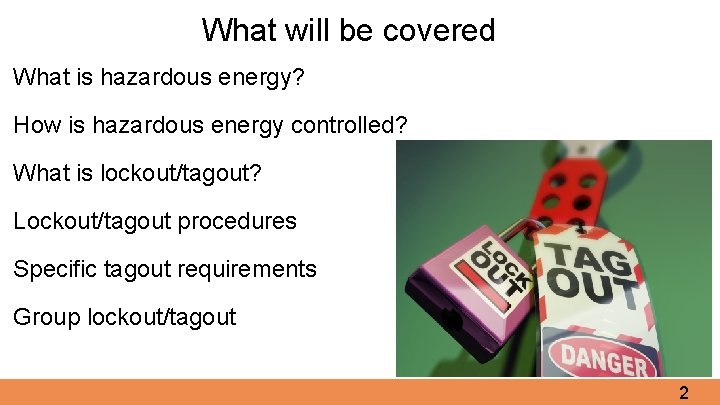 What will be covered

What is hazardous energy?

How is hazardous energy controlled?

What is lockout/tagout?

Lockout/tagout procedures

Specific tagout requirements

Group lockout/tagout

LOCK OUT

TAG OUT

DANGER

2